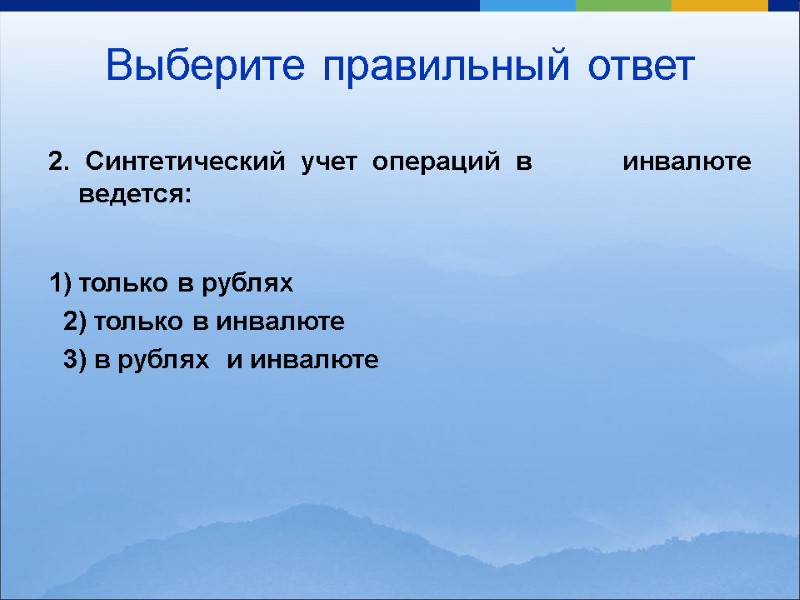 Выберите правильный ответ

2. Синтетический учет операций в инвалюте ведется:

1) только в рублях
2) только в инвалюте
3) в рублях и инвалюте